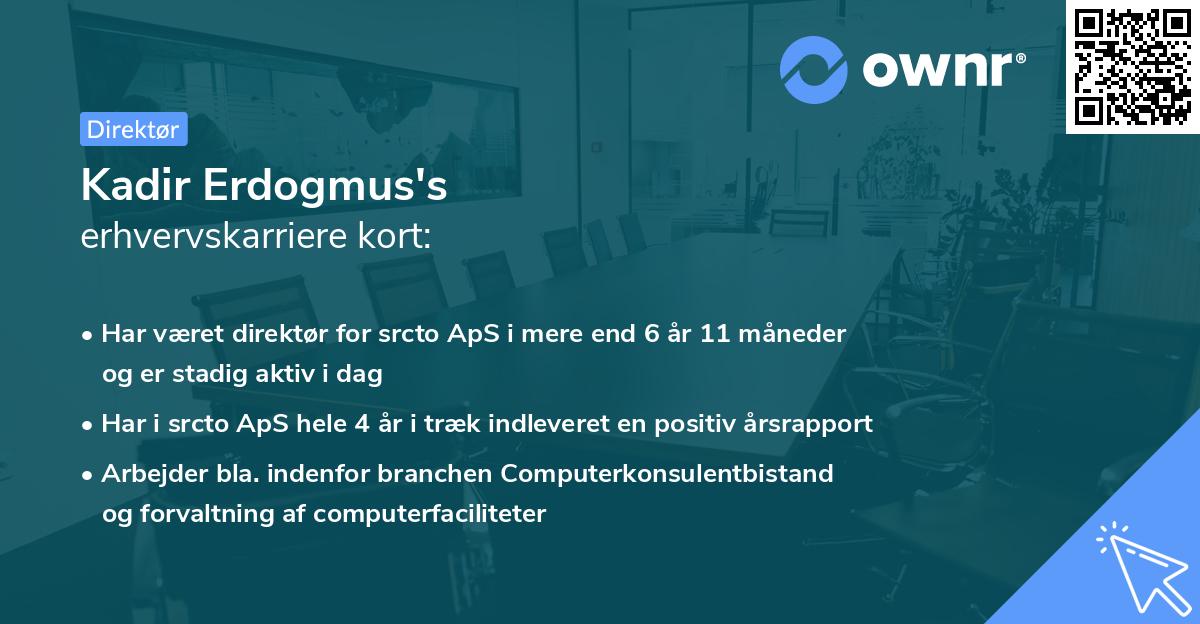 ownr®

Direktør

Kadir Erdogmus's
erhvervskarriere kort:

• Har været direktør for srcto ApS i mere end 6 år 11 måneder og er stadig aktiv i dag
• Har i srcto ApS hele 4 år i træk indleveret en positiv årsrapport
• Arbejder bla. indenfor branchen Computerkonsulentbistand og forvaltning af computerfaciliteter